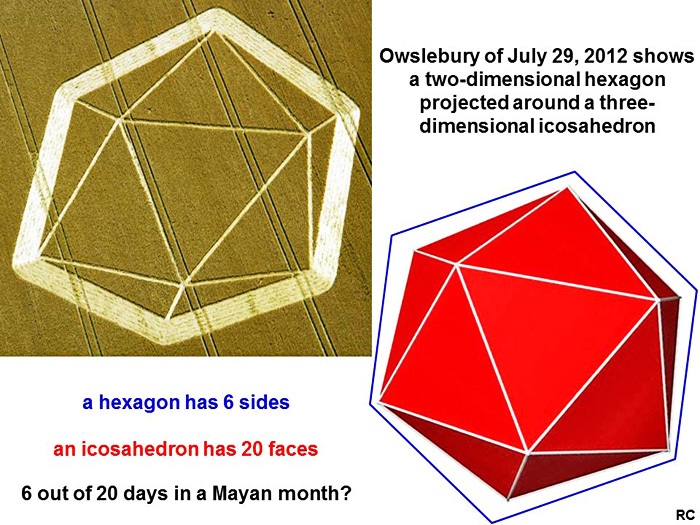 Owslebury of July 29, 2012 shows a two-dimensional hexagon projected around a three-dimensional icosahedron

a hexagon has 6 sides

an icosahedron has 20 faces

6 out of 20 days in a Mayan month?

RC